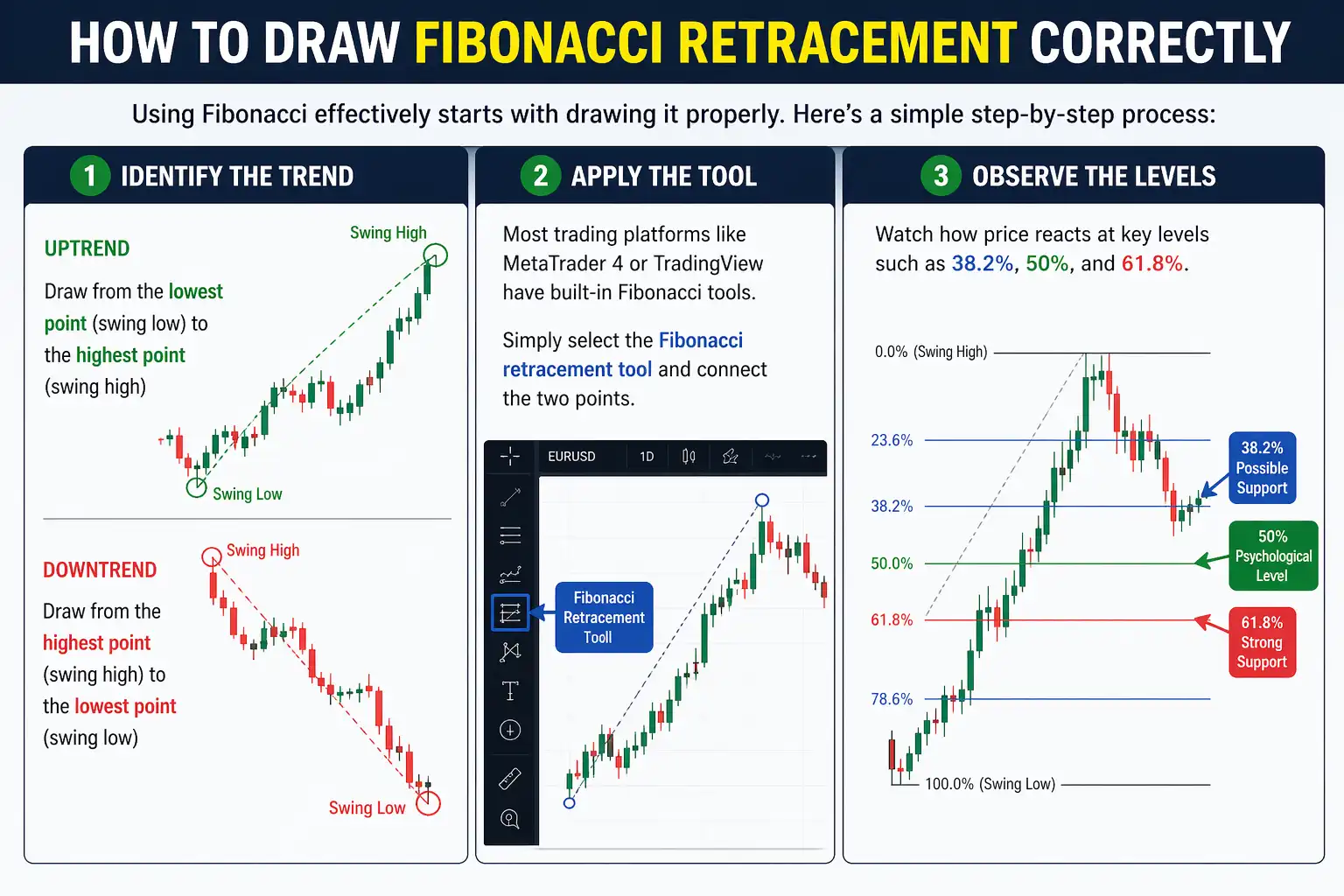 HOW TO DRAW FIBONACCI RETRACEMENT CORRECTLY

Using Fibonacci effectively starts with drawing it properly. Here's a simple step-by-step process:

1 IDENTIFY THE TREND

UPTREND

Draw from the lowest point (swing low) to the highest point (swing high)

Swing High

Swing Low

DOWNTREND

Draw from the highest point (swing high) to the lowest point (swing low)

Swing High

Swing Low

2 APPLY THE TOOL

Most trading platforms like MetaTrader 4 or TradingView have built-in Fibonacci tools.

Simply select the Fibonacci retracement tool and connect the two points.

EURUSD 1D

Fibonacci Retracement Tooll

3 OBSERVE THE LEVELS

Watch how price reacts at key levels such as 38.2%, 50%, and 61.8%.

0.0% (Swing High)

23.6%

38.2%

50.0%

61.8%

78.6%

100.0% (Swing Low)

38.2% Possible Support

50% Psychological Level

61.8% Strong Support